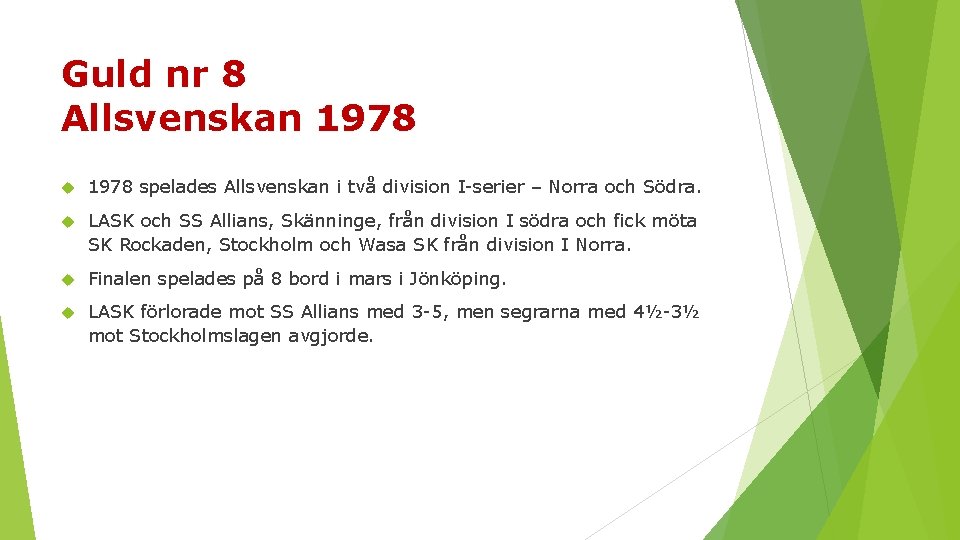 Guld nr 8
Allsvenskan 1978

1978 spelades Allsvenskan i två division I-serier – Norra och Södra.

LASK och SS Allians, Skänninge, från division I södra och fick möta SK Rockaden, Stockholm och Wasa SK från division I Norra.

Finalen spelades på 8 bord i mars i Jönköping.

LASK förlorade mot SS Allians med 3-5, men segrarna med 4½-3½ mot Stockholmslagen avgjorde.